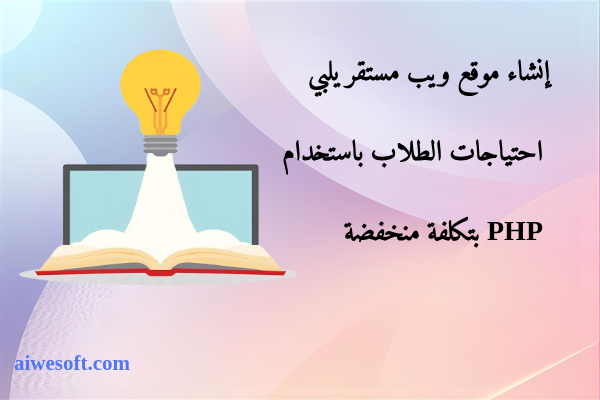 إنشاء موقع ويب مستقريلبي

احتياجات الطلاب باستخدام

PHP بتكلفة منخفضة

aiwesoft.com